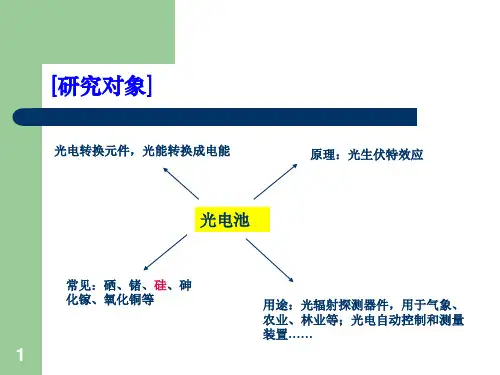 [研究对象]

光电转换元件，光能转换成电能

原理：光生伏特效应

光电池

常见：硒、锗、硅、砷化镓、氧化铜等

用途：光辐射探测器件，用于气象、农业、林业等；光电自动控制和测量装置……

1